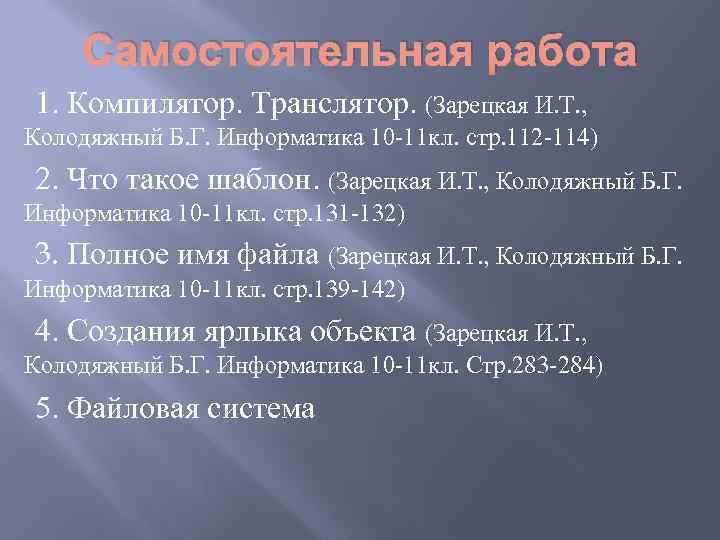 Самостоятельная работа

1. Компилятор. Транслятор. (Зарецкая И.Т., Колодяжный Б.Г. Информатика 10-11кл. стр.112-114)

2. Что такое шаблон. (Зарецкая И.Т., Колодяжный Б.Г. Информатика 10-11кл. стр.131-132)

3. Полное имя файла (Зарецкая И.Т., Колодяжный Б.Г. Информатика 10-11кл. стр.139-142)

4. Создания ярлыка объекта (Зарецкая И.Т., Колодяжный Б.Г. Информатика 10-11кл. Стр.283-284)

5. Файловая система